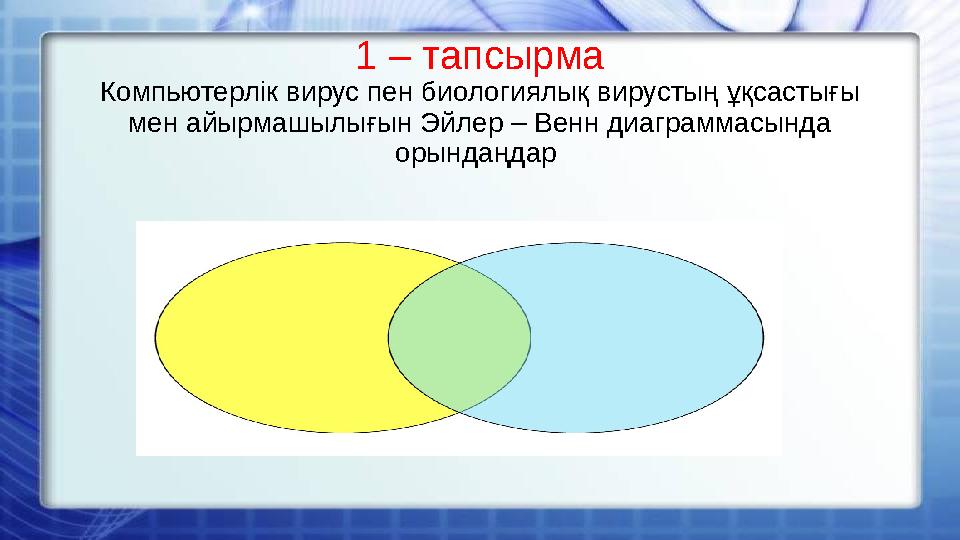 1 – тапсырма

Компьютерлік вирус пен биологиялық вирустың ұқсастығы мен айырмашылығын Эйлер – Венн диаграммасында орындаңдар